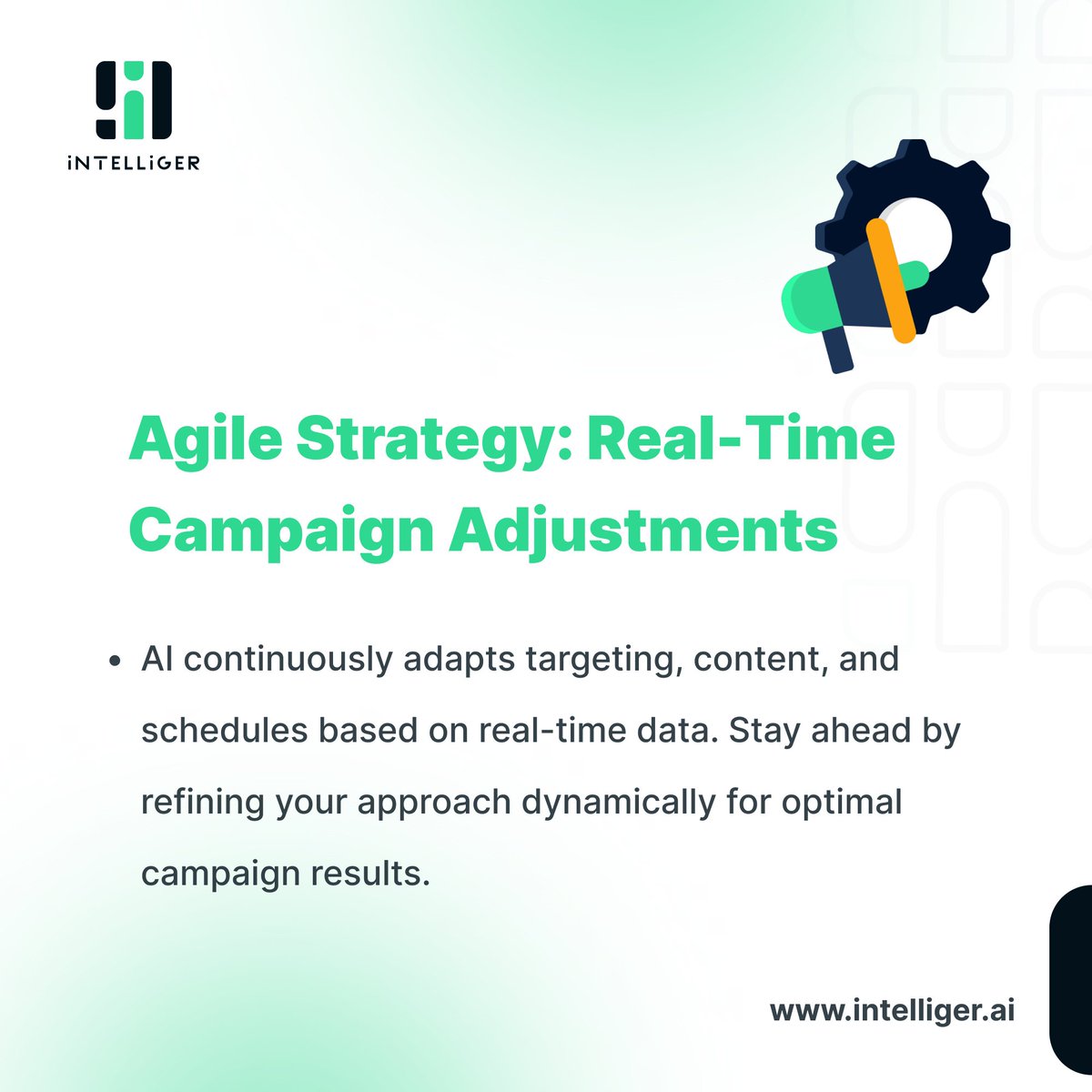 iNTELLiGER

Agile Strategy: Real-Time Campaign Adjustments

• AI continuously adapts targeting, content, and schedules based on real-time data. Stay ahead by refining your approach dynamically for optimal campaign results.

www.intelliger.ai